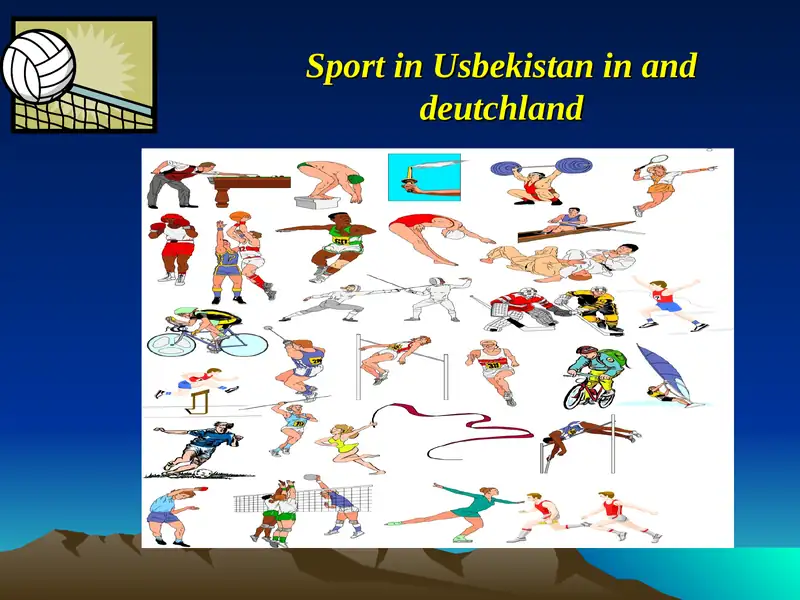 Sport in Usbekistan in and deutchland